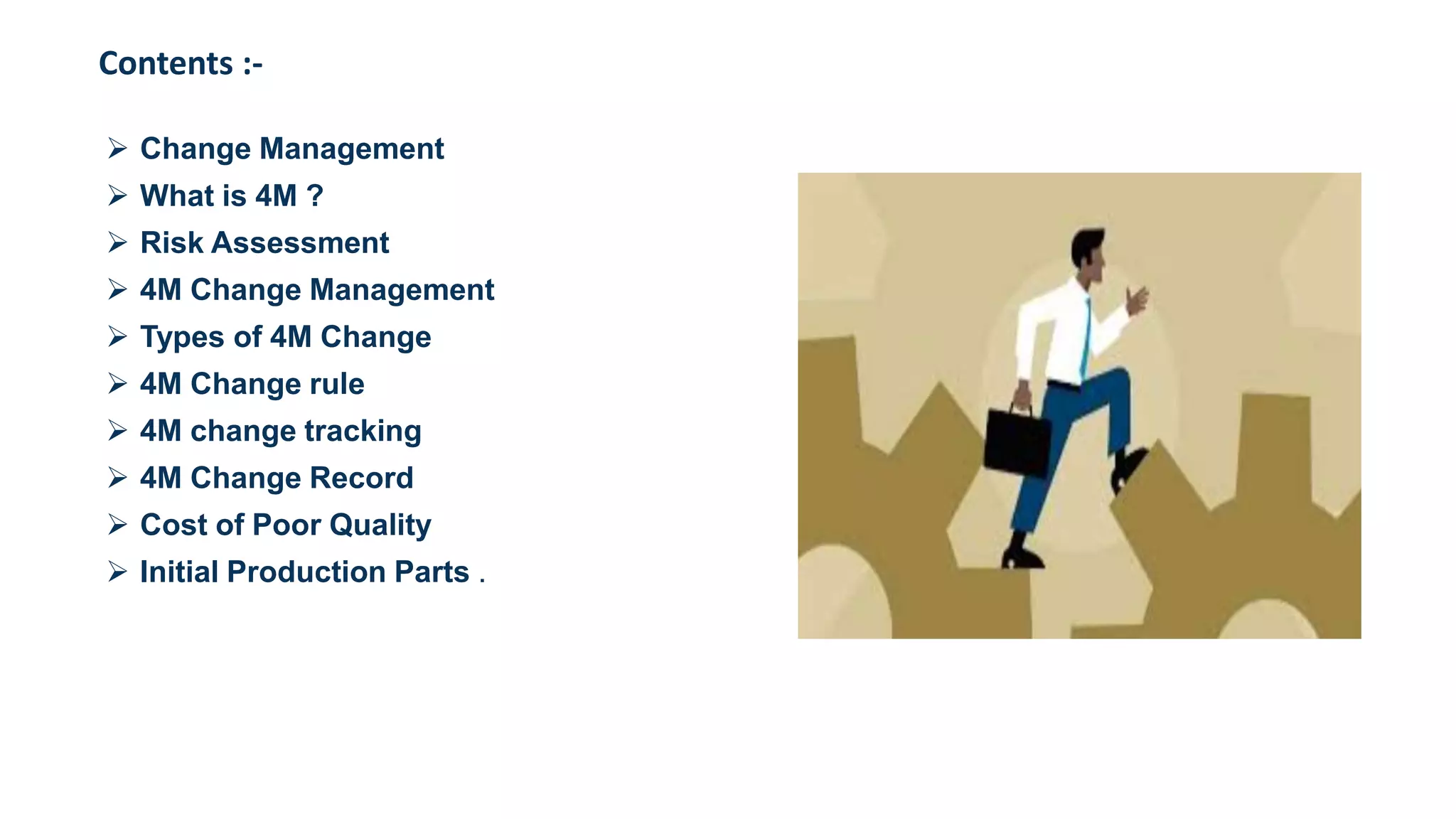 Contents :-

➢ Change Management
➢ What is 4M ?
➢ Risk Assessment
➢ 4M Change Management
➢ Types of 4M Change
➢ 4M Change rule
➢ 4M change tracking
➢ 4M Change Record
➢ Cost of Poor Quality
➢ Initial Production Parts .